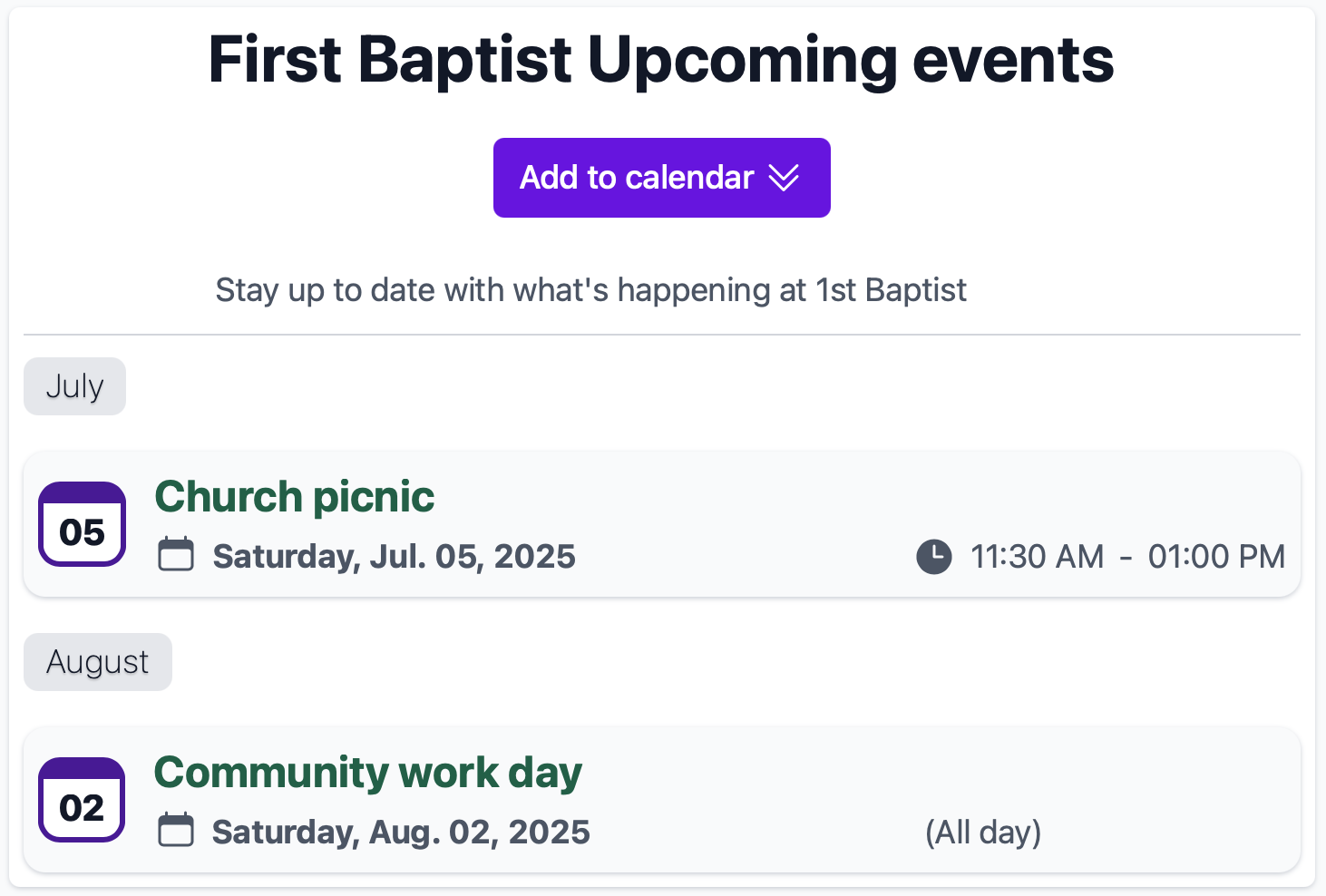 First Baptist Upcoming events

Add to calendar

Stay up to date with what's happening at 1st Baptist

July

05

Church picnic

Saturday, Jul. 05, 2025

11:30 AM - 01:00 PM

August

02

Community work day

Saturday, Aug. 02, 2025

(All day)